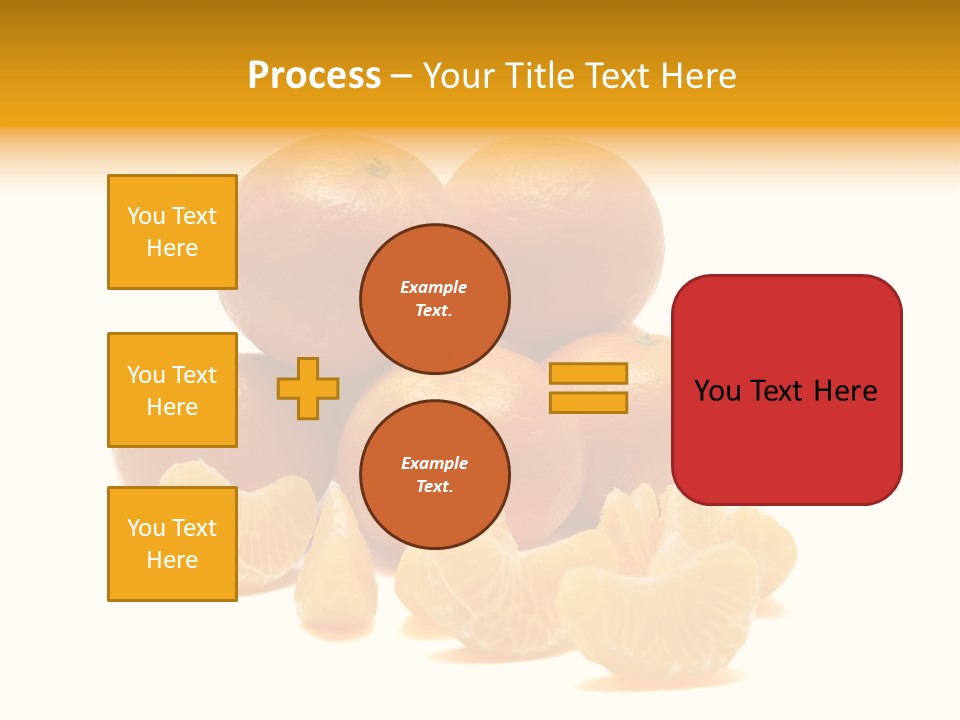 Process – Your Title Text Here

You Text Here

You Text Here

You Text Here

Example Text.

Example Text.

You Text Here